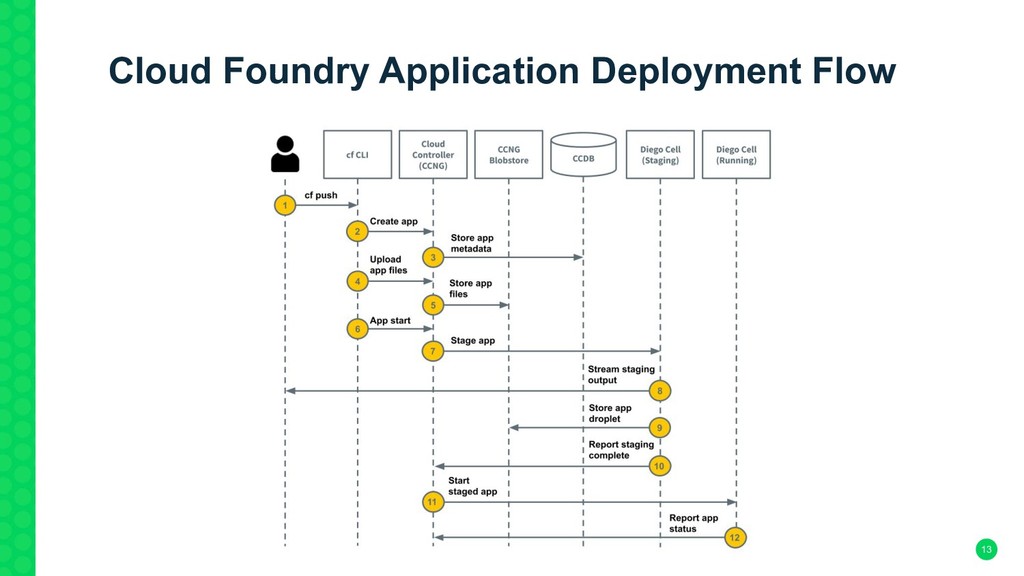 Cloud Foundry Application Deployment Flow

cf CLI

Cloud Controller (CCNG)

CCNG Blobstore

CCDB

Diego Cell (Staging)

Diego Cell (Running)

1 cf push

2 Create app

3 Store app metadata

4 Upload app files

5 Store app files

6 App start

7 Stage app

8 Stream staging output

9 Store app droplet

10 Report staging complete

11 Start staged app

12 Report app status

13